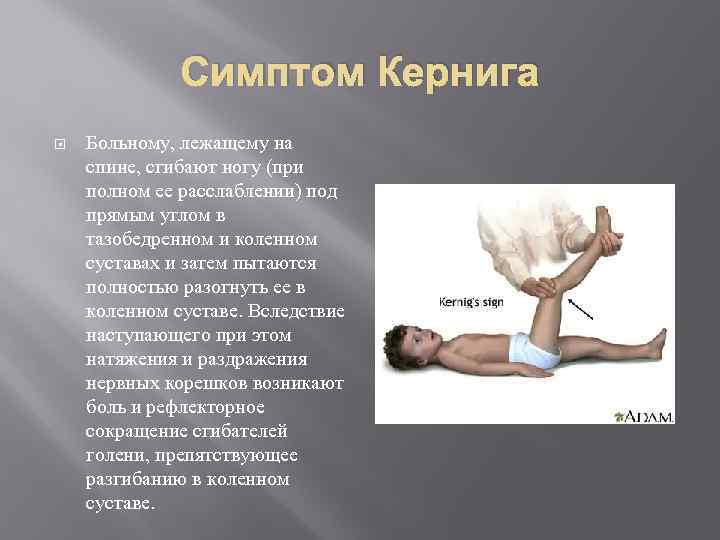 Симптом Кернига

Больному, лежащему на спине, сгибают ногу (при полном ее расслаблении) под прямым углом в тазобедренном и коленном суставах и затем пытаются полностью разогнуть ее в коленном суставе. Вследствие наступающего при этом натяжения и раздражения нервных корешков возникают боль и рефлекторное сокращение сгибателей голени, препятствующее разгибанию в коленном суставе.

Kernig's sign

ADAM.